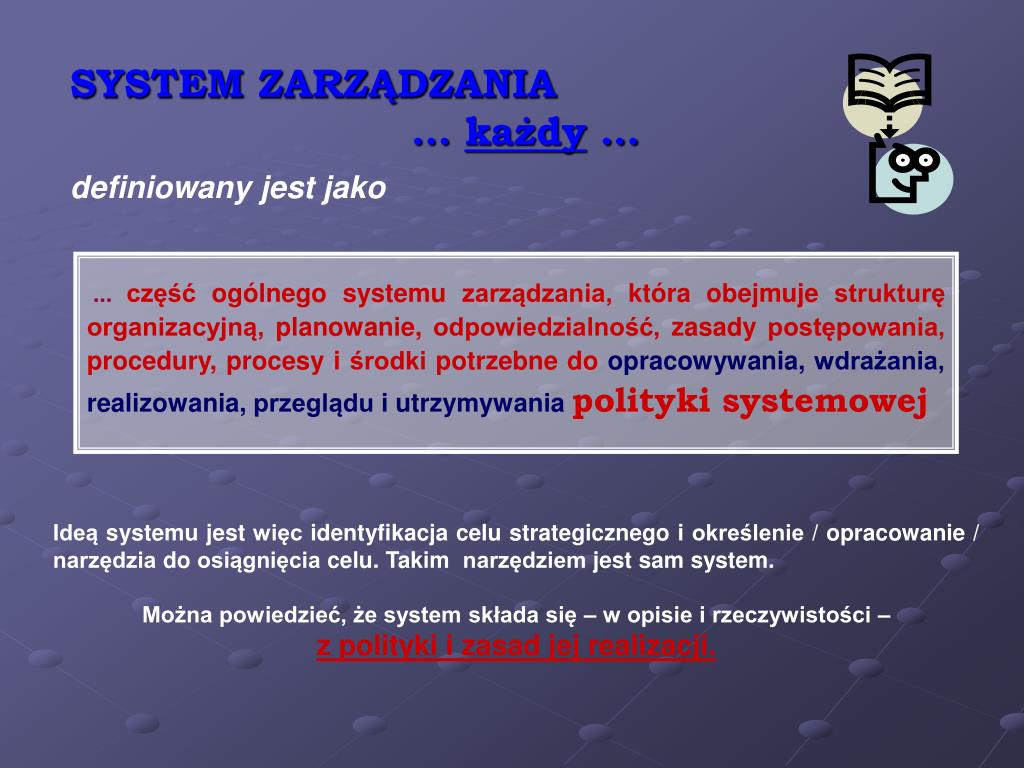 SYSTEM ZARZĄDZANIA

… każdy …

definiowany jest jako

... część ogólnego systemu zarządzania, która obejmuje strukturę organizacyjną, planowanie, odpowiedzialność, zasady postępowania, procedury, procesy i środki potrzebne do opracowywania, wdrażania, realizowania, przeglądu i utrzymywania polityki systemowej

Ideą systemu jest więc identyfikacja celu strategicznego i określenie / opracowanie / narzędzia do osiągnięcia celu. Takim narzędziem jest sam system.

Można powiedzieć, że system składa się – w opisie i rzeczywistości –
z polityki i zasad jej realizacji.